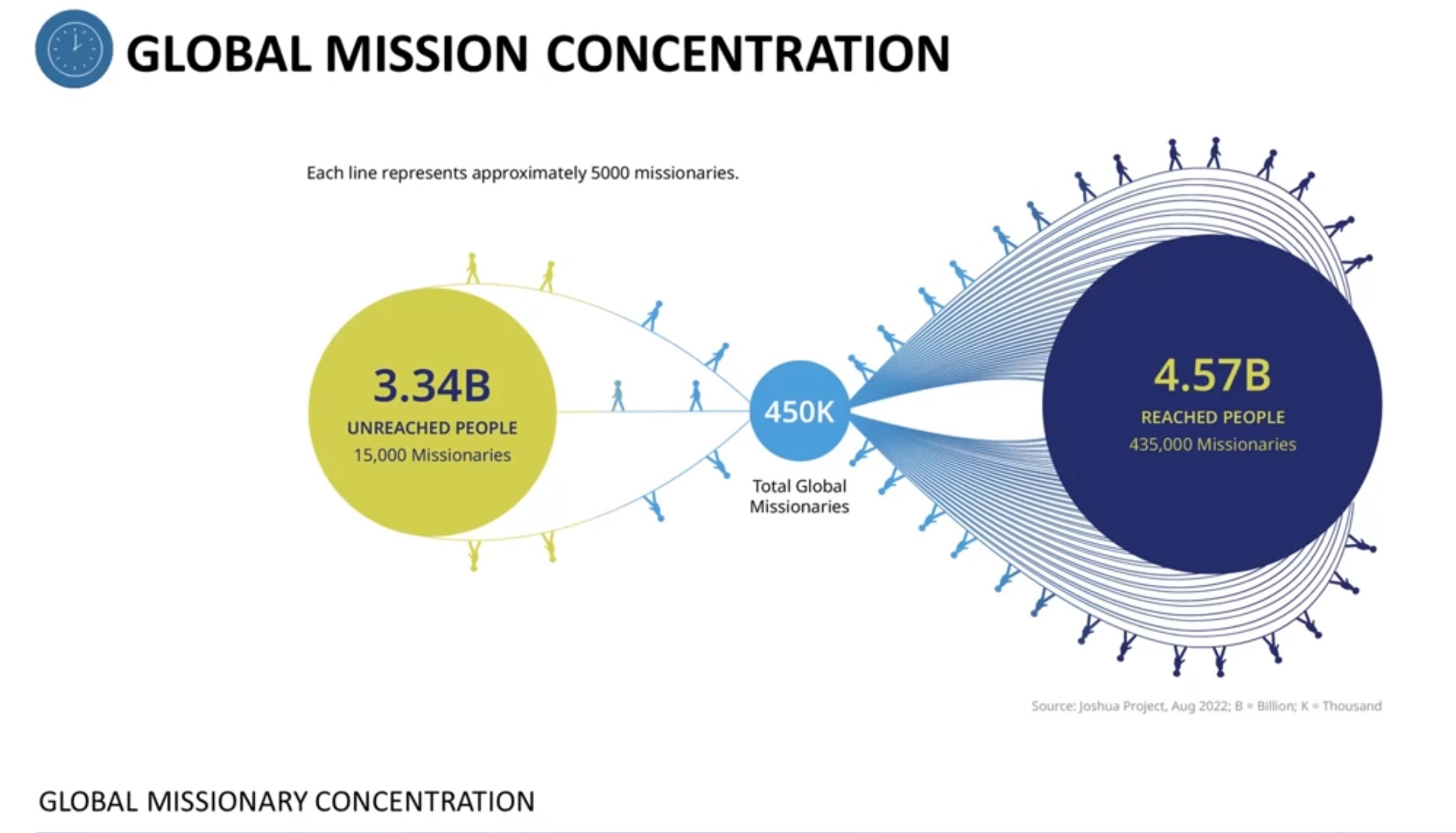 GLOBAL MISSION CONCENTRATION

Each line represents approximately 5000 missionaries.

3.34B
UNREACHED PEOPLE
15,000 Missionaries

450K
Total Global Missionaries

4.57B
REACHED PEOPLE
435,000 Missionaries

Source: Joshua Project, Aug 2022; B = Billion; K = Thousand

GLOBAL MISSIONARY CONCENTRATION